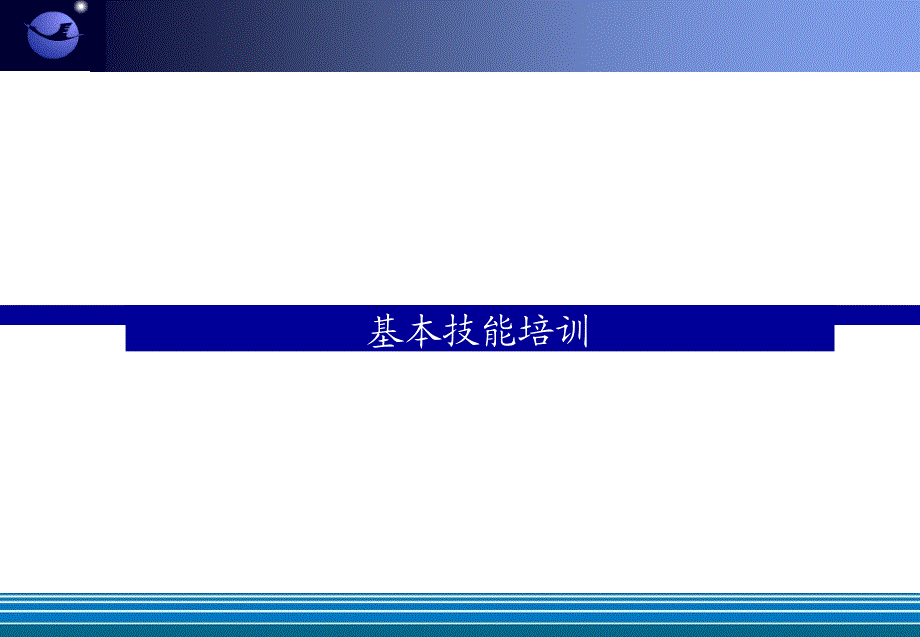 基本技能培训